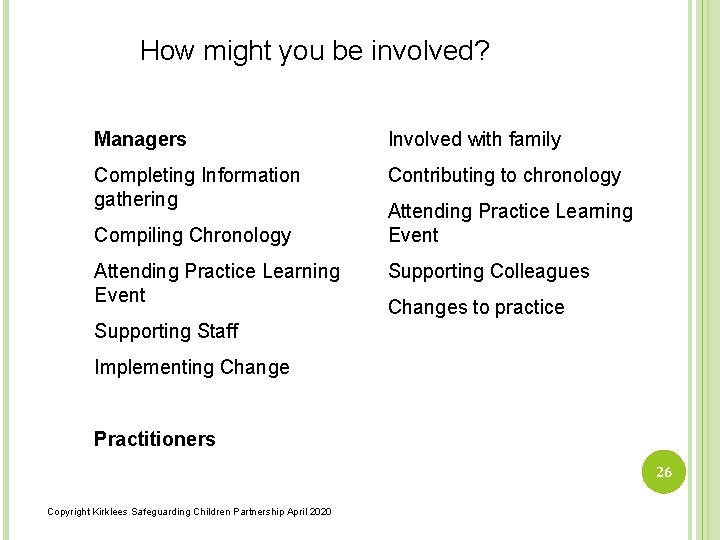 How might you be involved?

**Managers**

Completing Information gathering

Compiling Chronology

Attending Practice Learning Event

Supporting Staff

Implementing Change

**Practitioners**

Involved with family

Contributing to chronology

Attending Practice Learning Event

Supporting Colleagues

Changes to practice

26

Copyright Kirklees Safeguarding Children Partnership April 2020